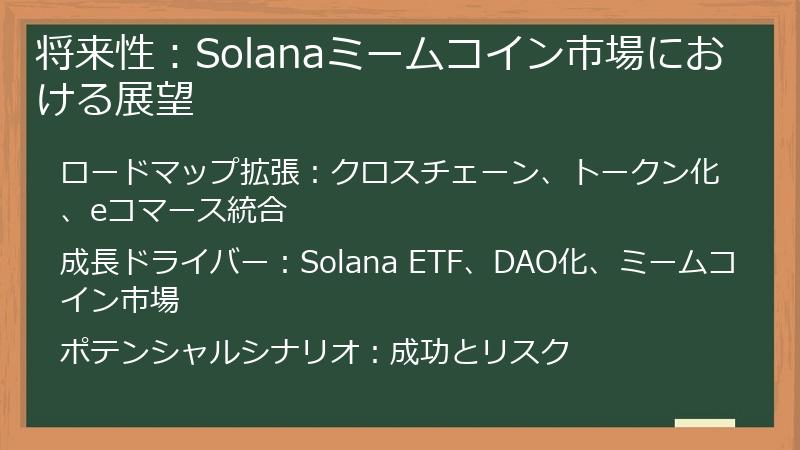 将来性：Solanaミームコイン市場における展望

ロードマップ拡張：クロスチェーン、トークン化、eコマース統合

成長ドライバー：Solana ETF、DAO化、ミームコイン市場

ポテンシャルシナリオ：成功とリスク